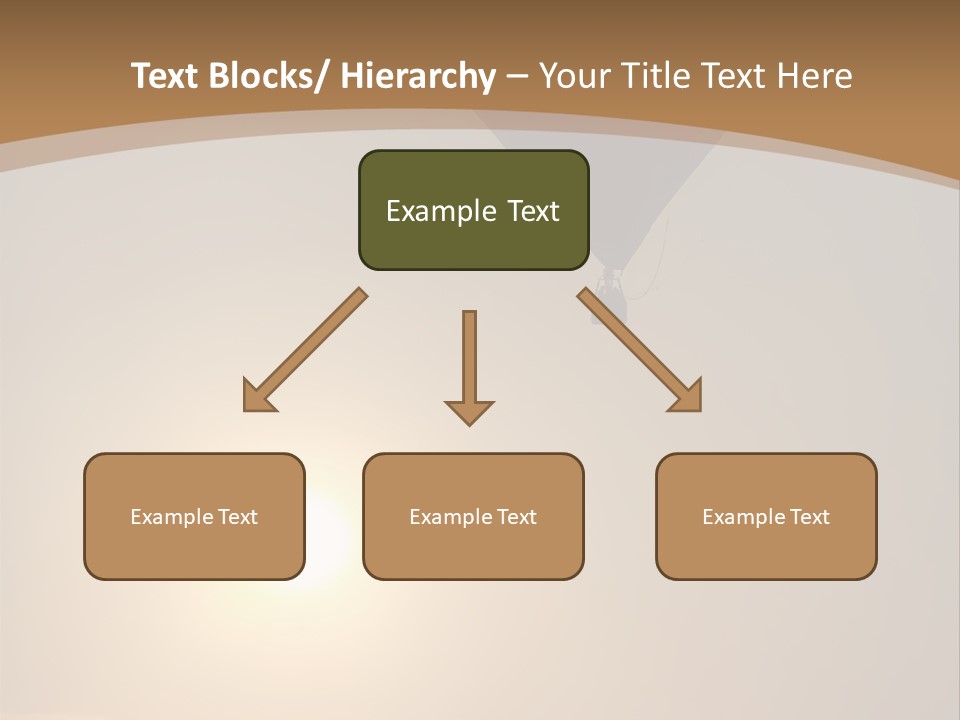 Text Blocks/ Hierarchy – Your Title Text Here

Example Text

Example Text

Example Text

Example Text